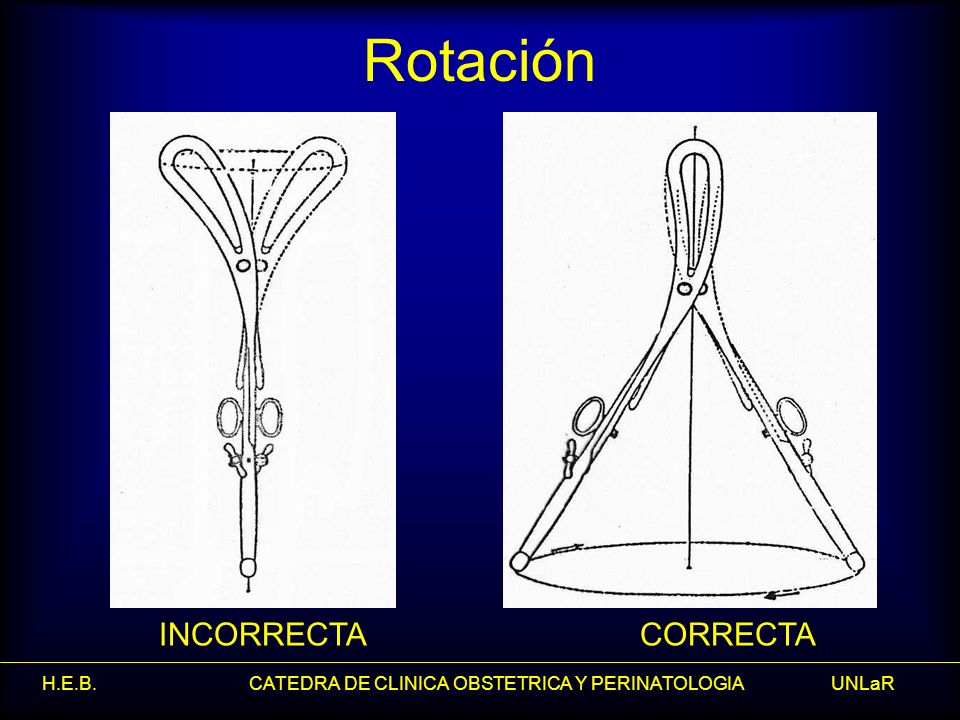 Rotación

INCORRECTA

CORRECTA

H.E.B.

CATEDRA DE CLINICA OBSTETRICA Y PERINATOLOGIA

UNLaR